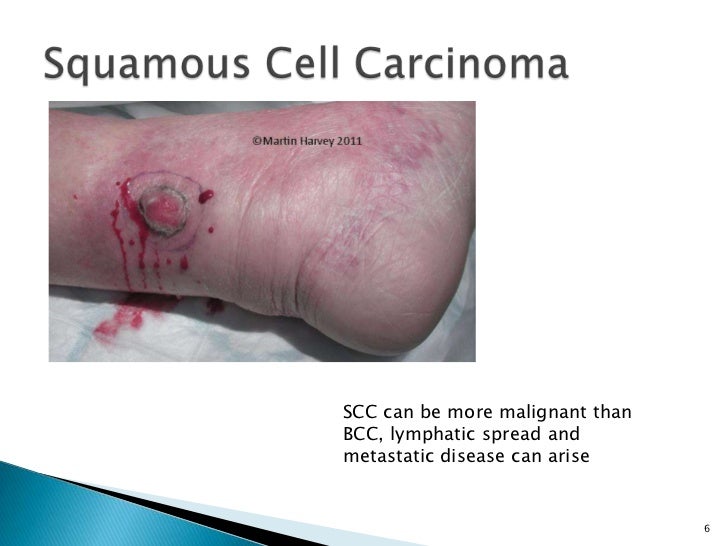 Squamous Cell Carcinoma

©Martin Harvey 2011

SCC can be more malignant than BCC, lymphatic spread and metastatic disease can arise

6